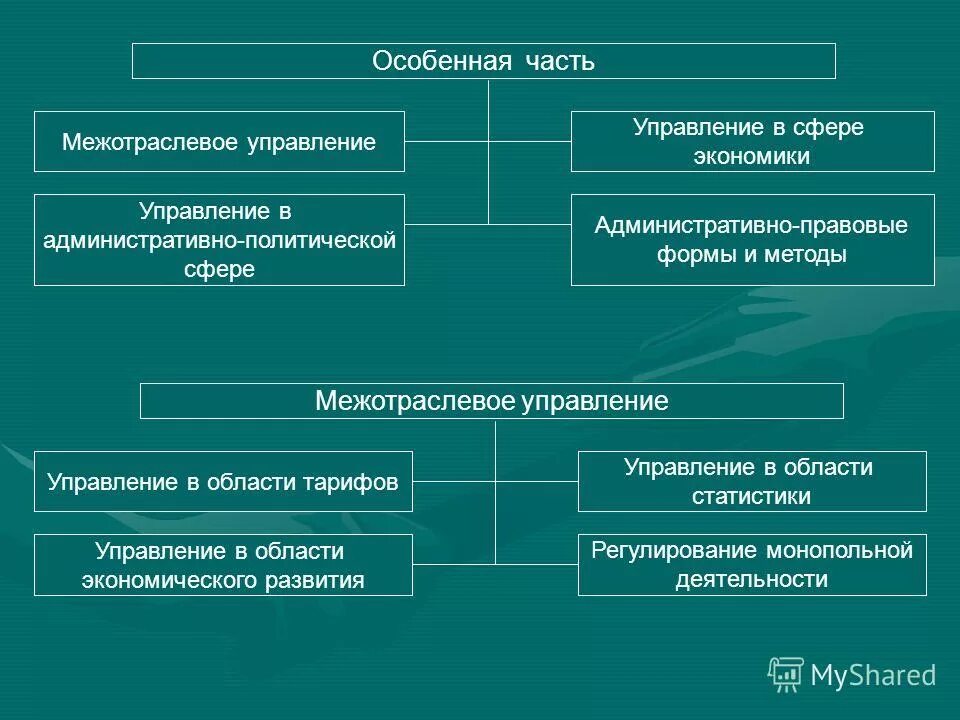 Особенная часть

Межотраслевое управление

Управление в сфере экономики

Управление в административно-политической сфере

Административно-правовые формы и методы

Межотраслевое управление

Управление в области тарифов

Управление в области статистики

Управление в области экономического развития

Регулирование монопольной деятельности

MyShared